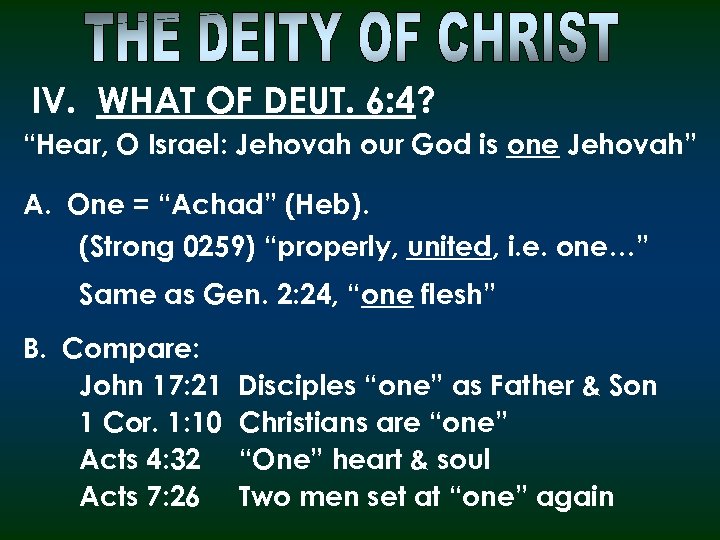 THE DEITY OF CHRIST

IV. WHAT OF DEUT. 6:4?

“Hear, O Israel: Jehovah our God is one Jehovah”

A. One = “Achad” (Heb).

(Strong 0259) “properly, united, i.e. one…”

Same as Gen. 2:24, “one flesh”

B. Compare:

John 17:21 Disciples “one” as Father & Son

1 Cor. 1:10 Christians are “one”

Acts 4:32 “One” heart & soul

Acts 7:26 Two men set at “one” again